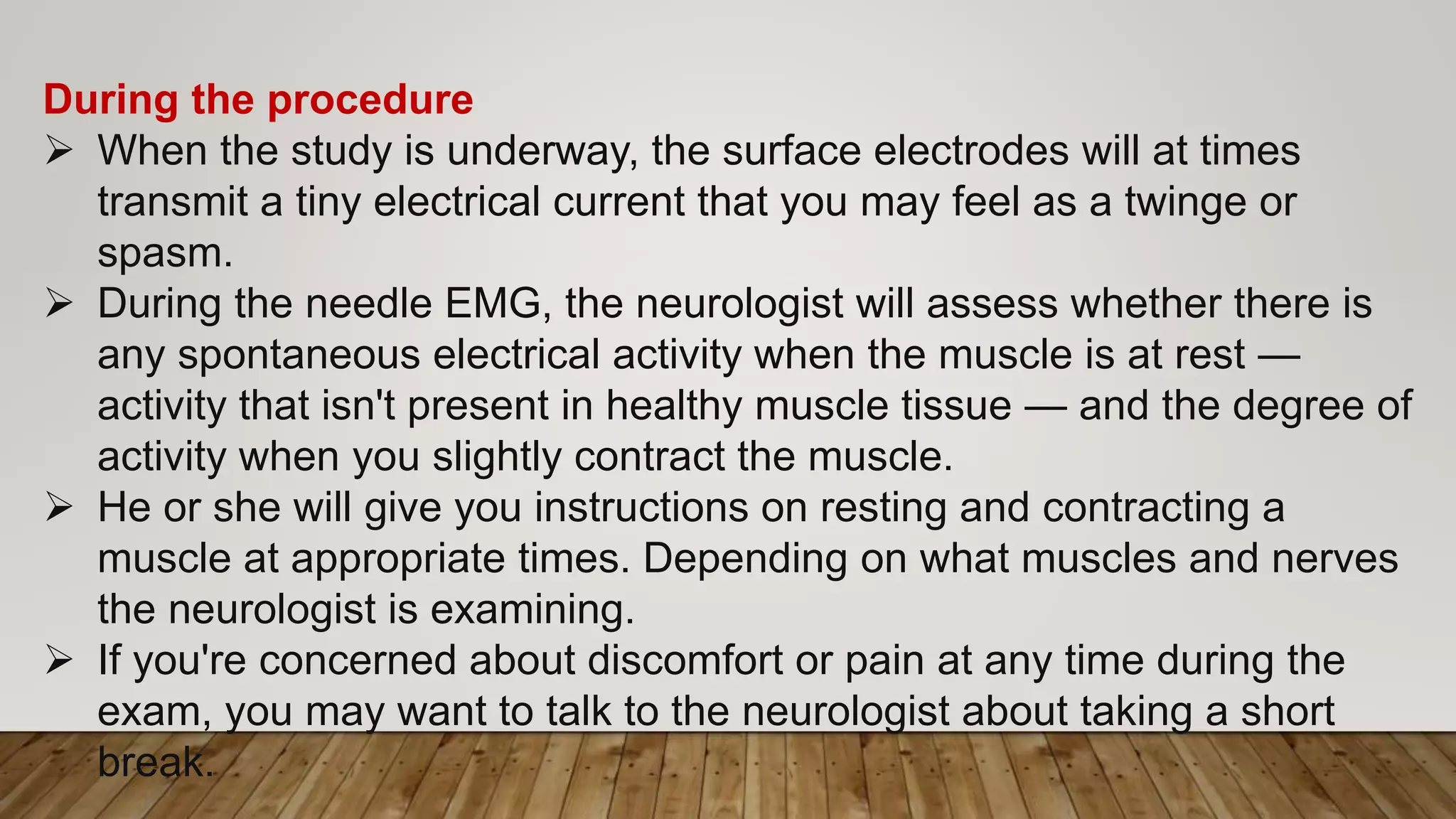 During the procedure

➢ When the study is underway, the surface electrodes will at times transmit a tiny electrical current that you may feel as a twinge or spasm.

➢ During the needle EMG, the neurologist will assess whether there is any spontaneous electrical activity when the muscle is at rest — activity that isn't present in healthy muscle tissue — and the degree of activity when you slightly contract the muscle.

➢ He or she will give you instructions on resting and contracting a muscle at appropriate times. Depending on what muscles and nerves the neurologist is examining.

➢ If you're concerned about discomfort or pain at any time during the exam, you may want to talk to the neurologist about taking a short break.